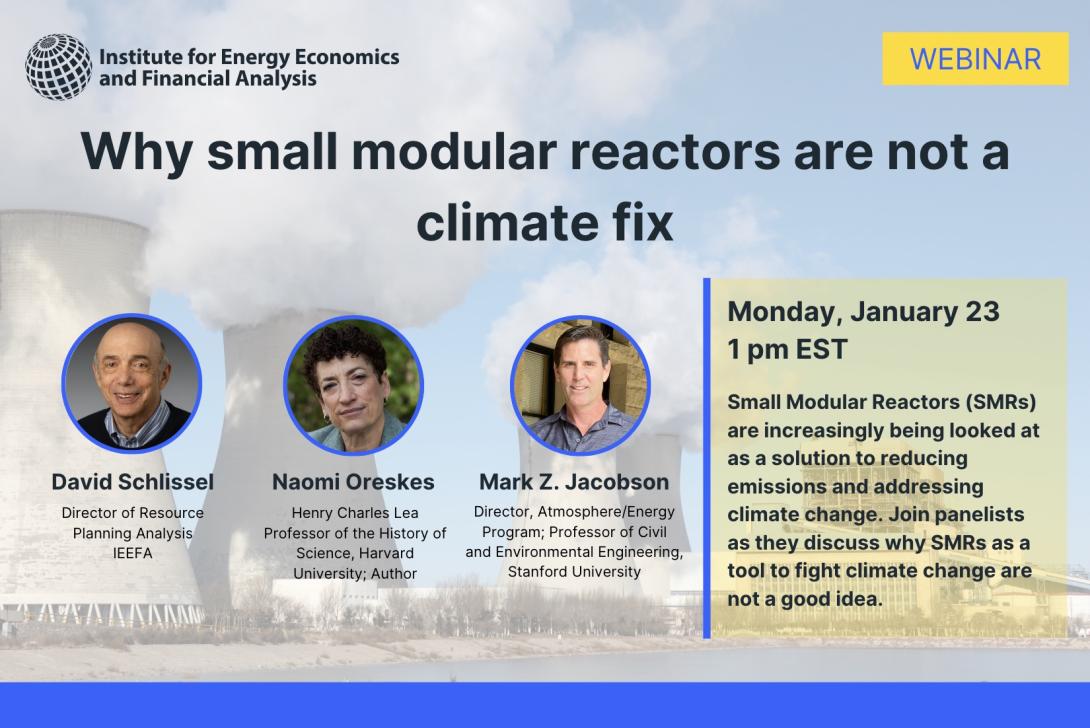 Institute for Energy Economics and Financial Analysis

WEBINAR

Why small modular reactors are not a climate fix

David Schlissel
Director of Resource Planning Analysis IEEFA

Naomi Oreskes
Henry Charles Lea Professor of the History of Science, Harvard University; Author

Mark Z. Jacobson
Director, Atmosphere/Energy Program; Professor of Civil and Environmental Engineering, Stanford University

Monday, January 23
1 pm EST

Small Modular Reactors (SMRs) are increasingly being looked at as a solution to reducing emissions and addressing climate change. Join panelists as they discuss why SMRs as a tool to fight climate change are not a good idea.